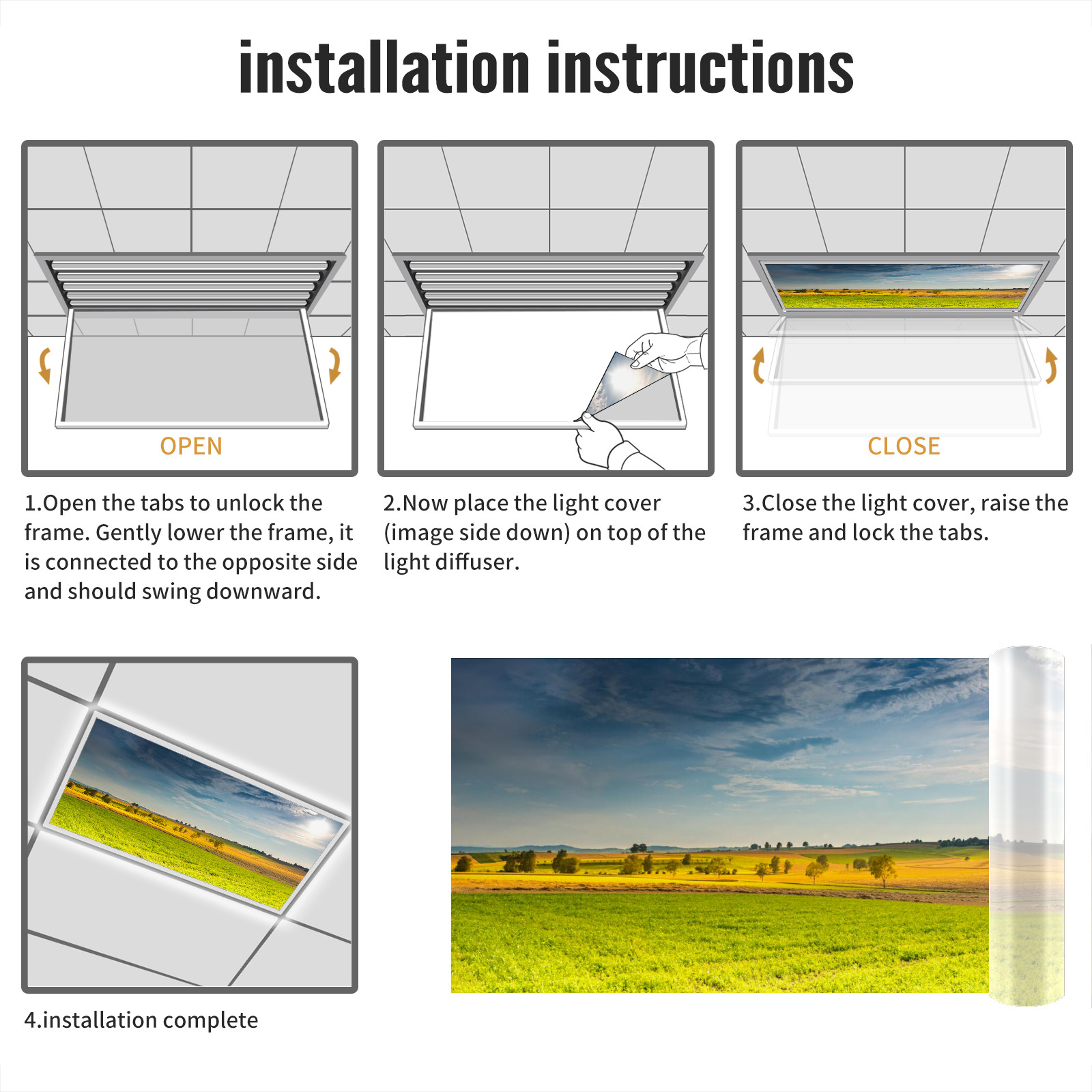 installation instructions

OPEN

1.Open the tabs to unlock the frame. Gently lower the frame, it is connected to the opposite side and should swing downward.

2.Now place the light cover (image side down) on top of the light diffuser.

CLOSE

3.Close the light cover, raise the frame and lock the tabs.

4.installation complete